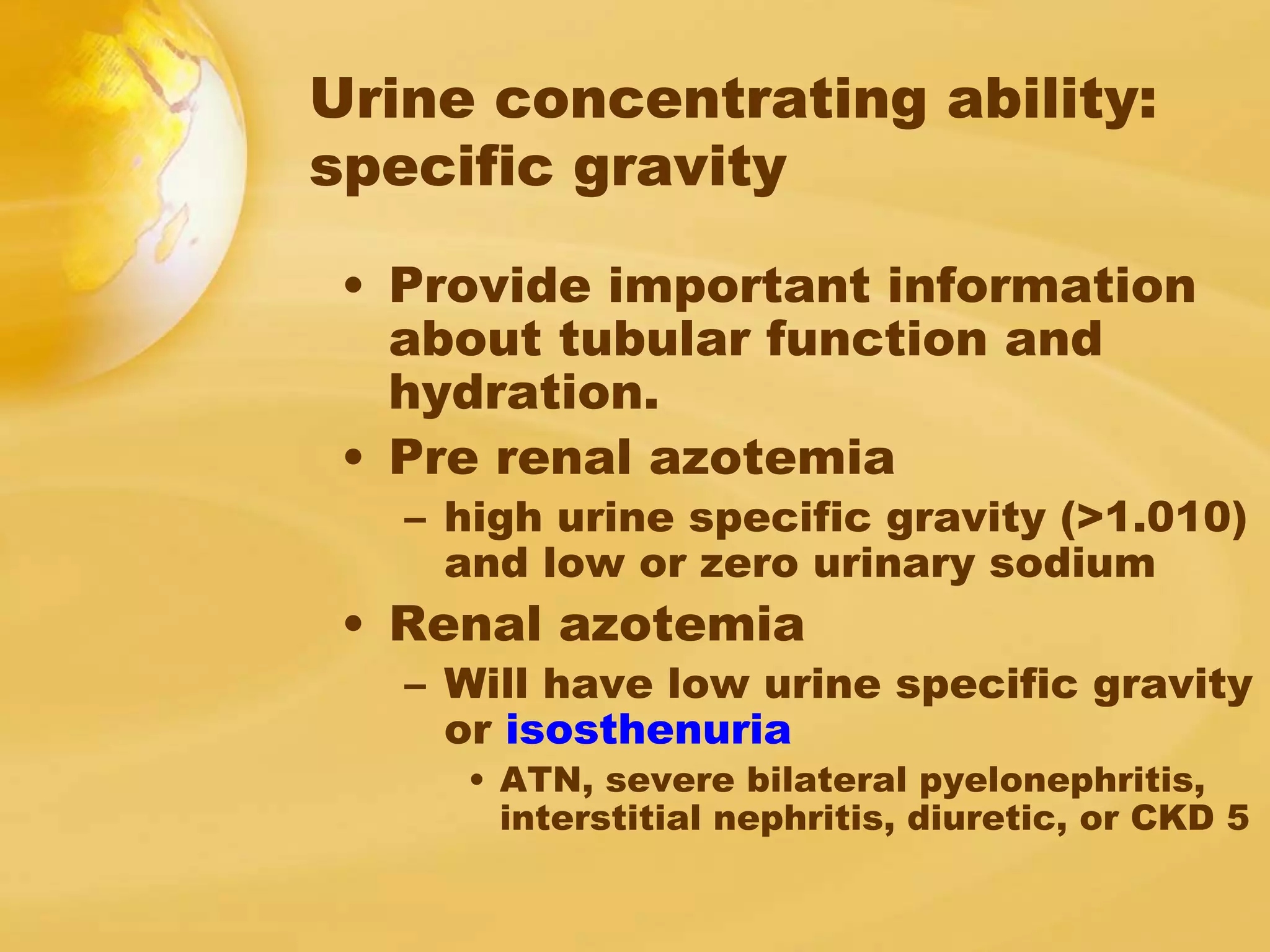 Urine concentrating ability: specific gravity

• Provide important information about tubular function and hydration.
• Pre renal azotemia
  – high urine specific gravity (>1.010) and low or zero urinary sodium
• Renal azotemia
  – Will have low urine specific gravity or isosthenuria
    • ATN, severe bilateral pyelonephritis, interstitial nephritis, diuretic, or CKD 5